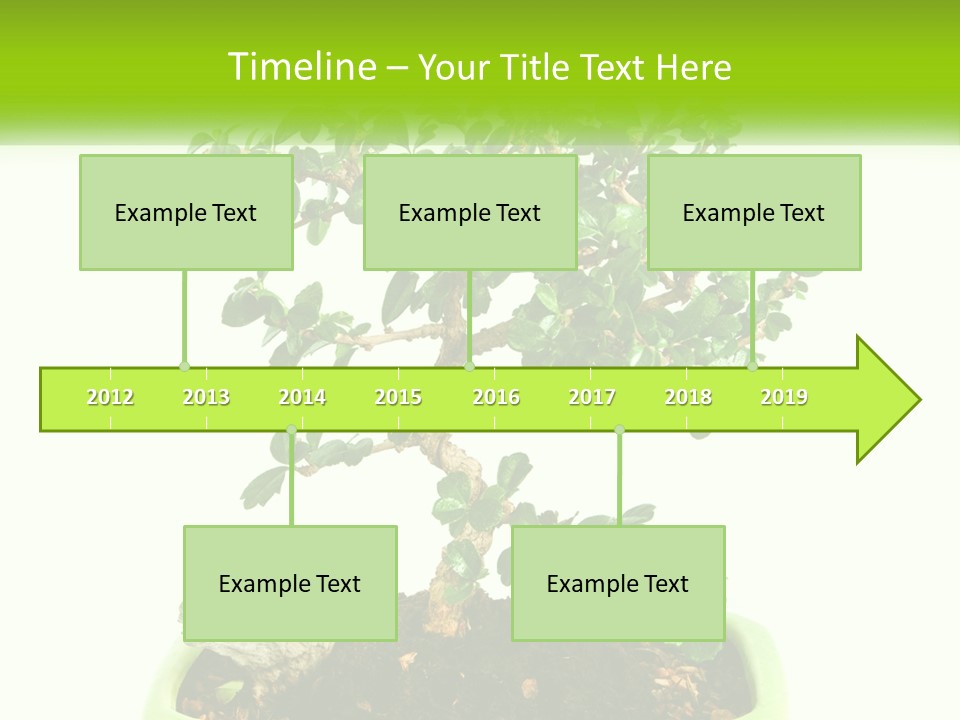 Timeline – Your Title Text Here

Example Text

Example Text

Example Text

2012 2013 2014 2015 2016 2017 2018 2019

Example Text

Example Text